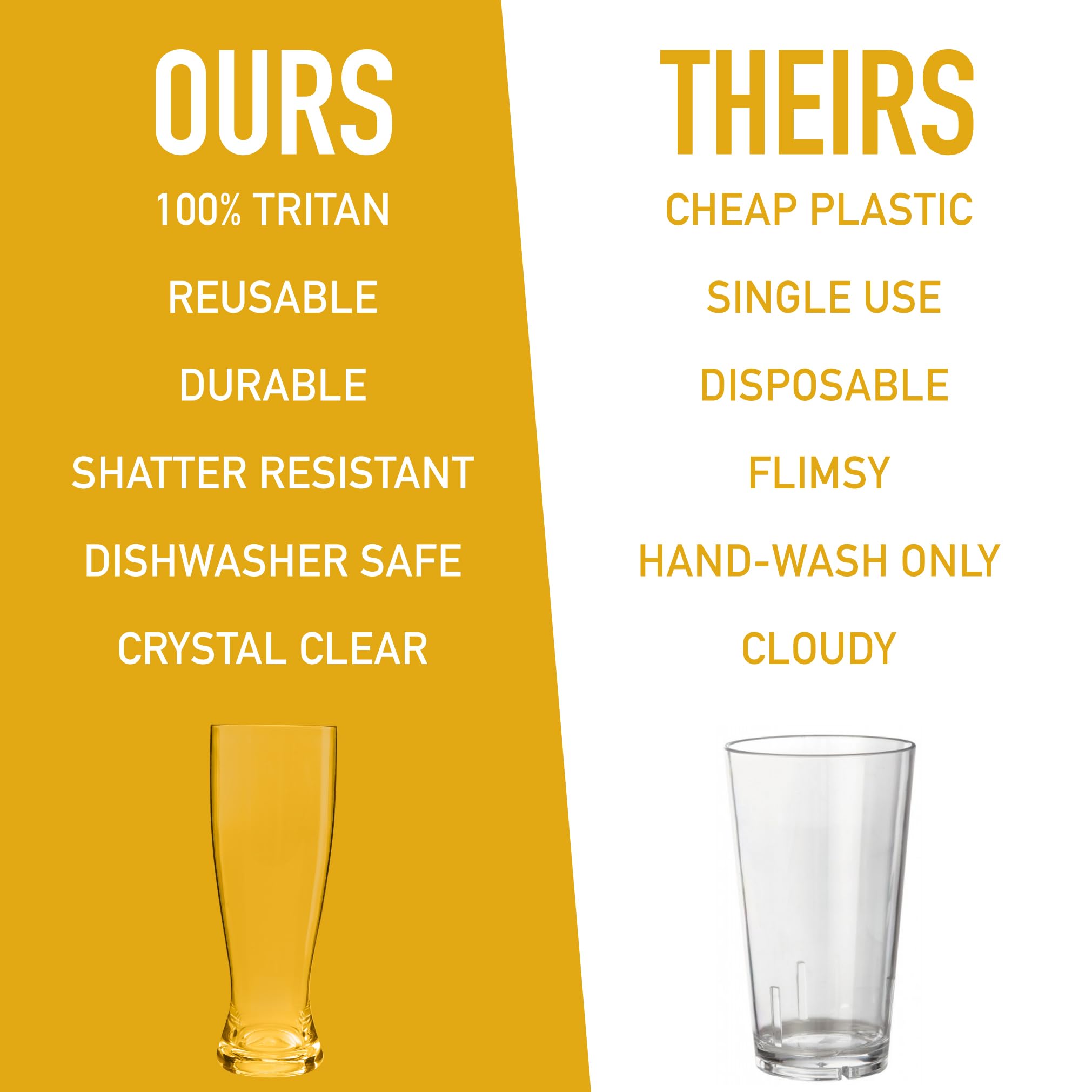 OURS

100% TRITAN

REUSABLE

DURABLE

SHATTER RESISTANT

DISHWASHER SAFE

CRYSTAL CLEAR

THEIRS

CHEAP PLASTIC

SINGLE USE

DISPOSABLE

FLIMSY

HAND-WASH ONLY

CLOUDY